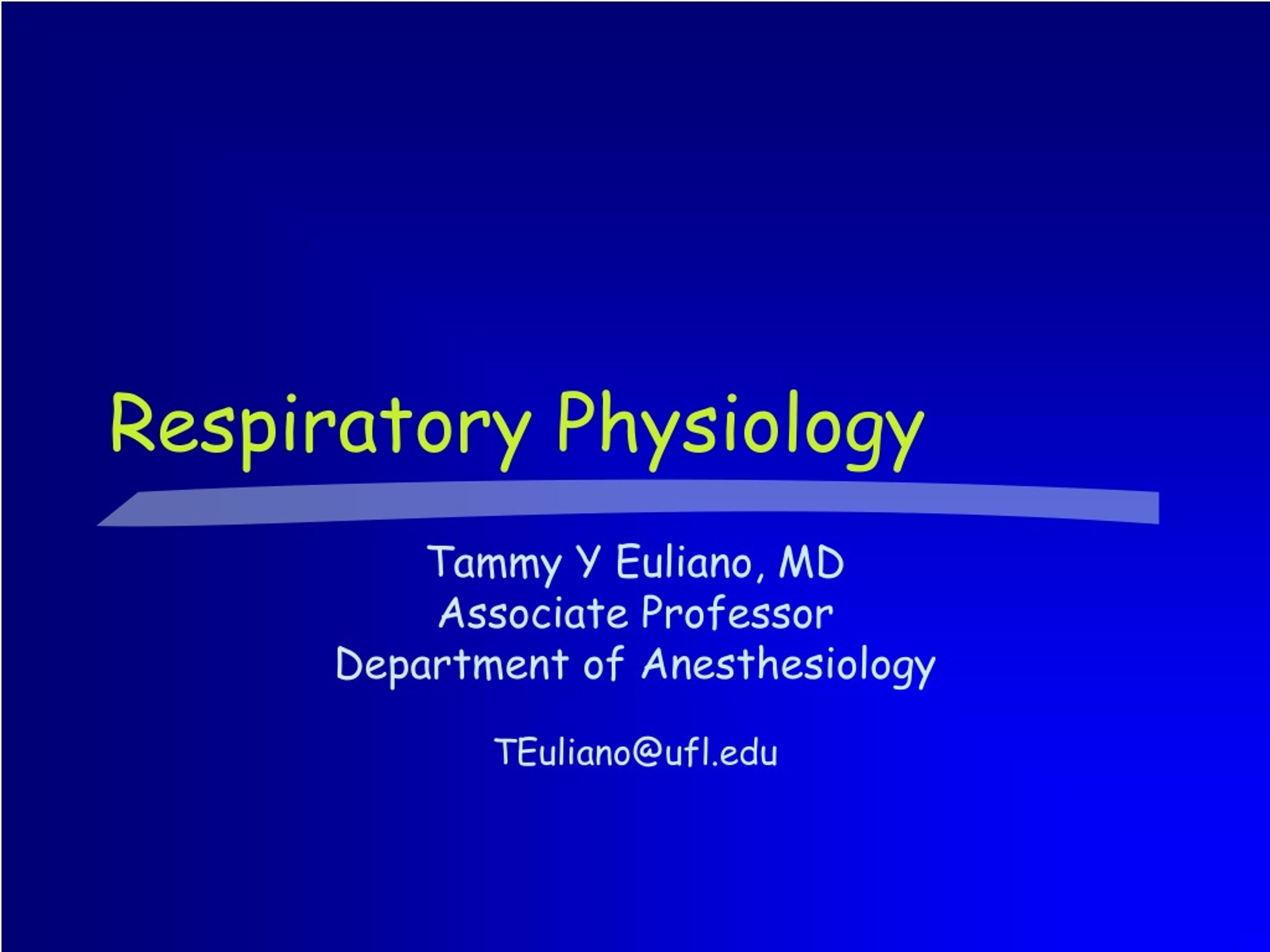 Respiratory Physiology

Tammy Y Euliano, MD
Associate Professor
Department of Anesthesiology

TEuliano@ufl.edu